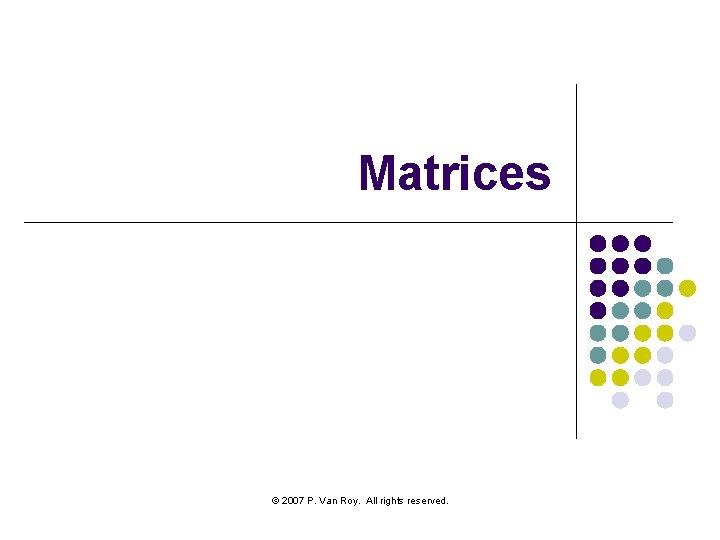 Matrices

© 2007 P. Van Roy. All rights reserved.